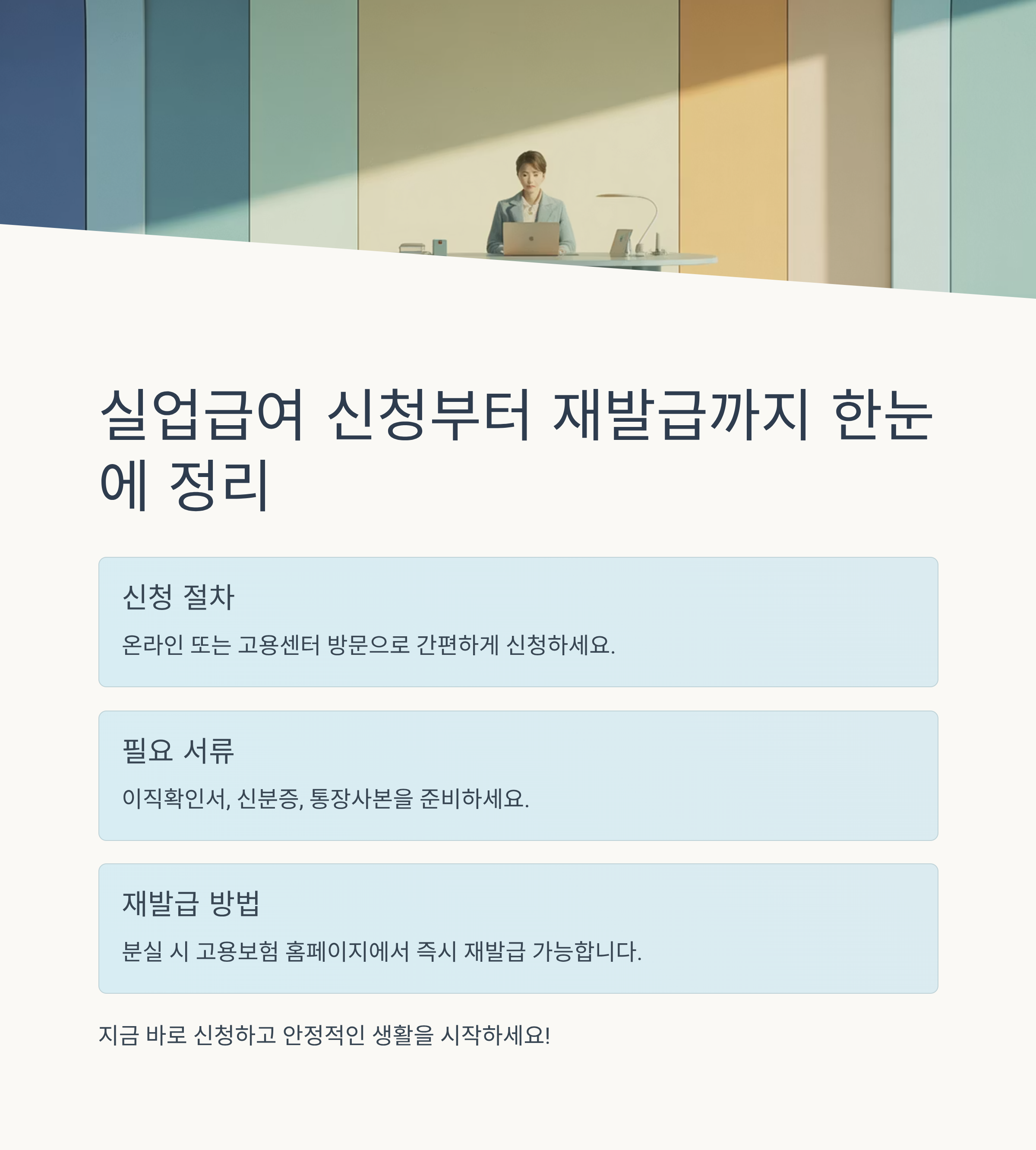 실업급여 신청부터 재발급까지 한눈에 정리

신청 절차

온라인 또는 고용센터 방문으로 간편하게 신청하세요.

필요 서류

이직확인서, 신분증, 통장사본을 준비하세요.

재발급 방법

분실 시 고용보험 홈페이지에서 즉시 재발급 가능합니다.

지금 바로 신청하고 안정적인 생활을 시작하세요!